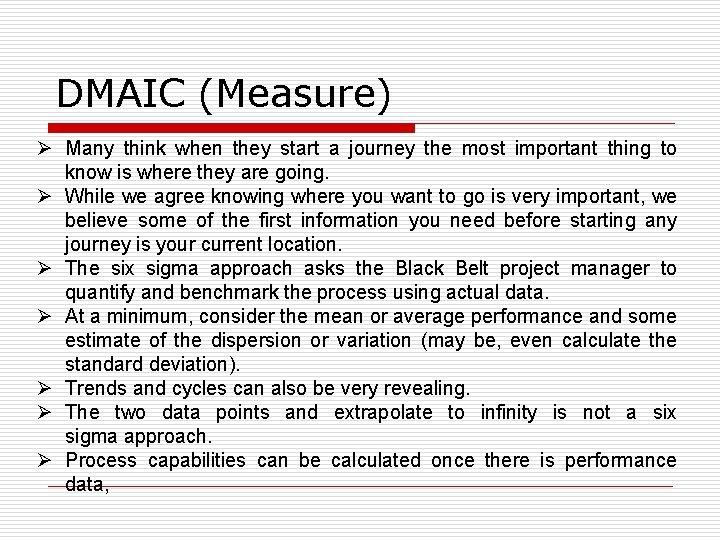 DMAIC (Measure)

➢ Many think when they start a journey the most important thing to know is where they are going.

➢ While we agree knowing where you want to go is very important, we believe some of the first information you need before starting any journey is your current location.

➢ The six sigma approach asks the Black Belt project manager to quantify and benchmark the process using actual data.

➢ At a minimum, consider the mean or average performance and some estimate of the dispersion or variation (may be, even calculate the standard deviation).

➢ Trends and cycles can also be very revealing.

➢ The two data points and extrapolate to infinity is not a six sigma approach.

➢ Process capabilities can be calculated once there is performance data,